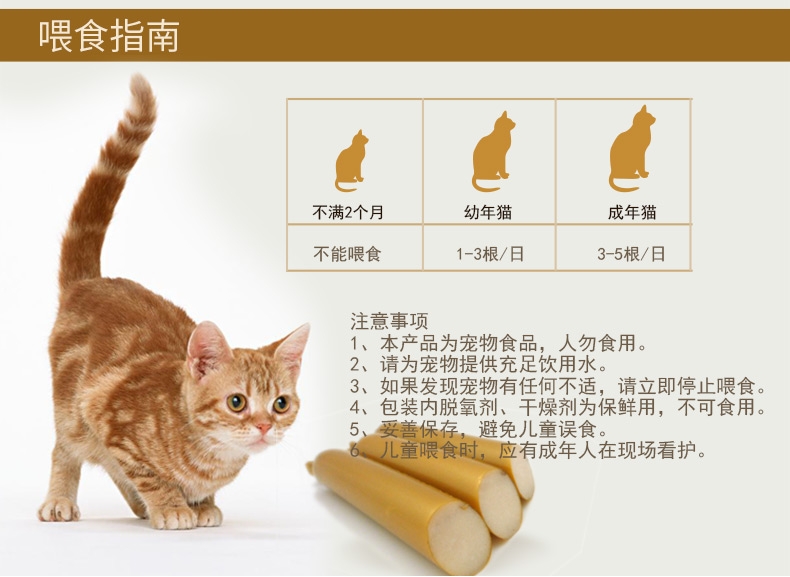 喂食指南

| 不满2个月 | 幼年猫 | 成年猫 |
|---|---|---|
| 不能喂食 | 1-3根/日 | 3-5根/日 |

注意事项
1、本产品为宠物食品，人勿食用。
2、请为宠物提供充足饮用水。
3、如果发现宠物有任何不适，请立即停止喂食。
4、包装内脱氧剂、干燥剂为保鲜用，不可食用。
5、妥善保存，避免儿童误食。
6、儿童喂食时，应有成年人在现场看护。